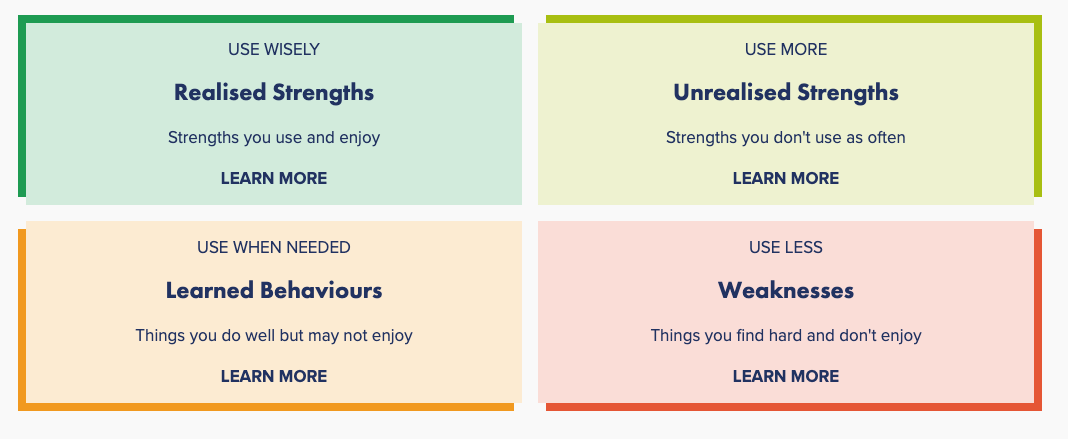 USE WISELY

Realised Strengths

Strengths you use and enjoy

LEARN MORE

USE MORE

Unrealised Strengths

Strengths you don't use as often

LEARN MORE

USE WHEN NEEDED

Learned Behaviours

Things you do well but may not enjoy

LEARN MORE

USE LESS

Weaknesses

Things you find hard and don't enjoy

LEARN MORE